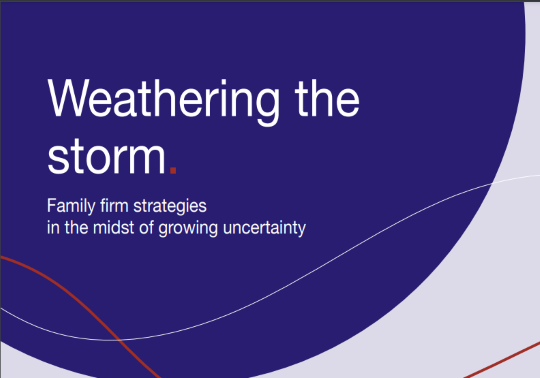 Weathering the storm.

Family firm strategies in the midst of growing uncertainty